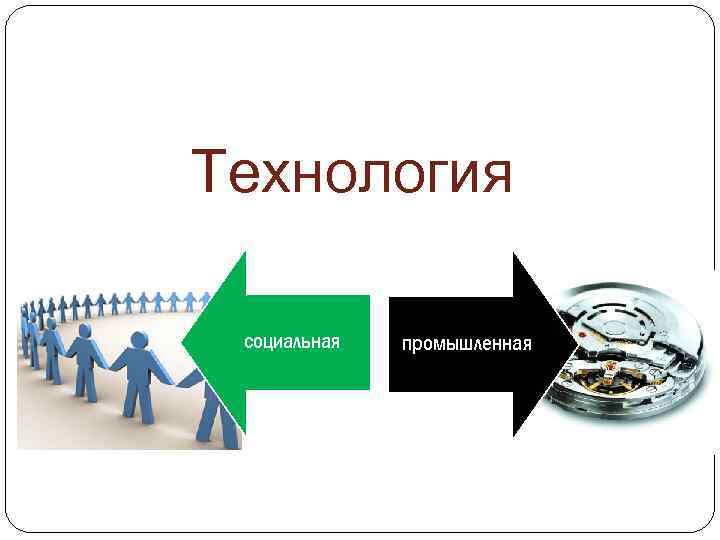 Технология

социальная

промышленная